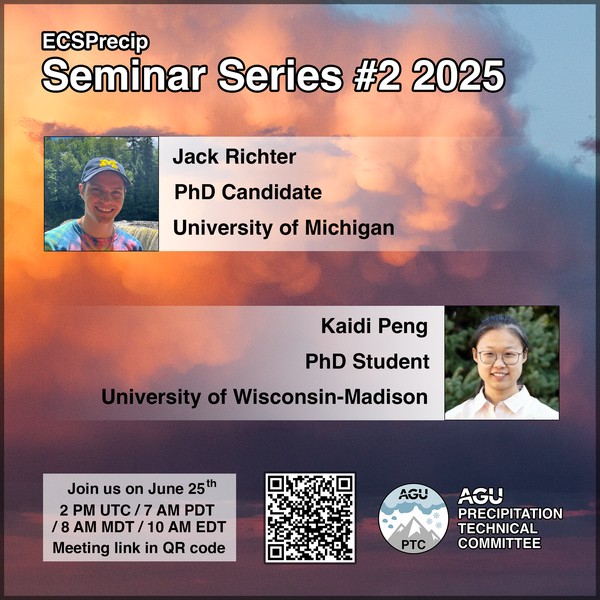 ECSPrecip
Seminar Series #2 2025

Jack Richter
PhD Candidate
University of Michigan

Kaidi Peng
PhD Student
University of Wisconsin-Madison

Join us on June 25$^{th}$
2 PM UTC / 7 AM PDT / 8 AM MDT / 10 AM EDT
Meeting link in QR code

AGU
PTC

AGU
PRECIPITATION
TECHNICAL
COMMITTEE